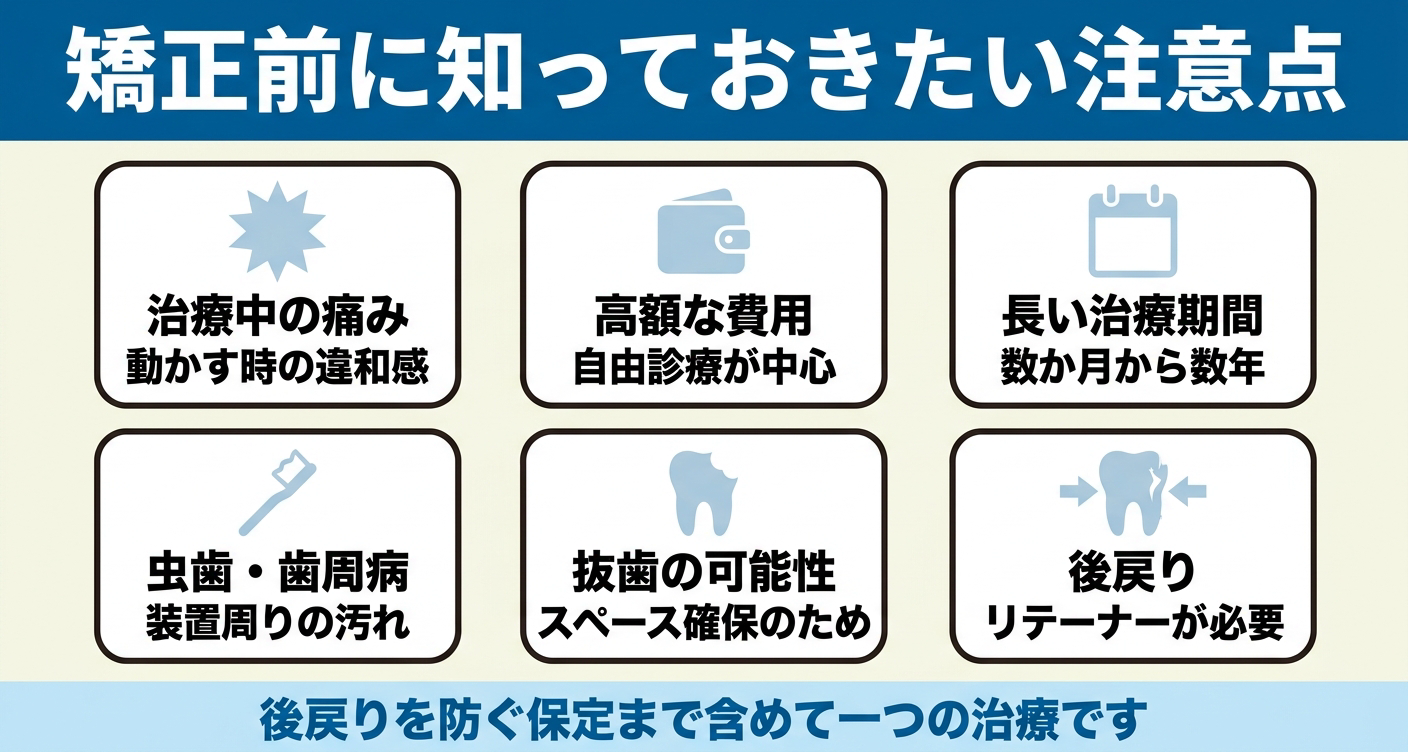 矯正前に知っておきたい注意点

治療中の痛み
動かす時の違和感

高額な費用
自由診療が中心

長い治療期間
数か月から数年

虫歯・歯周病
装置周りの汚れ

抜歯の可能性
スペース確保のため

後戻り
リテーナーが必要

後戻りを防ぐ保定まで含めて一つの治療です